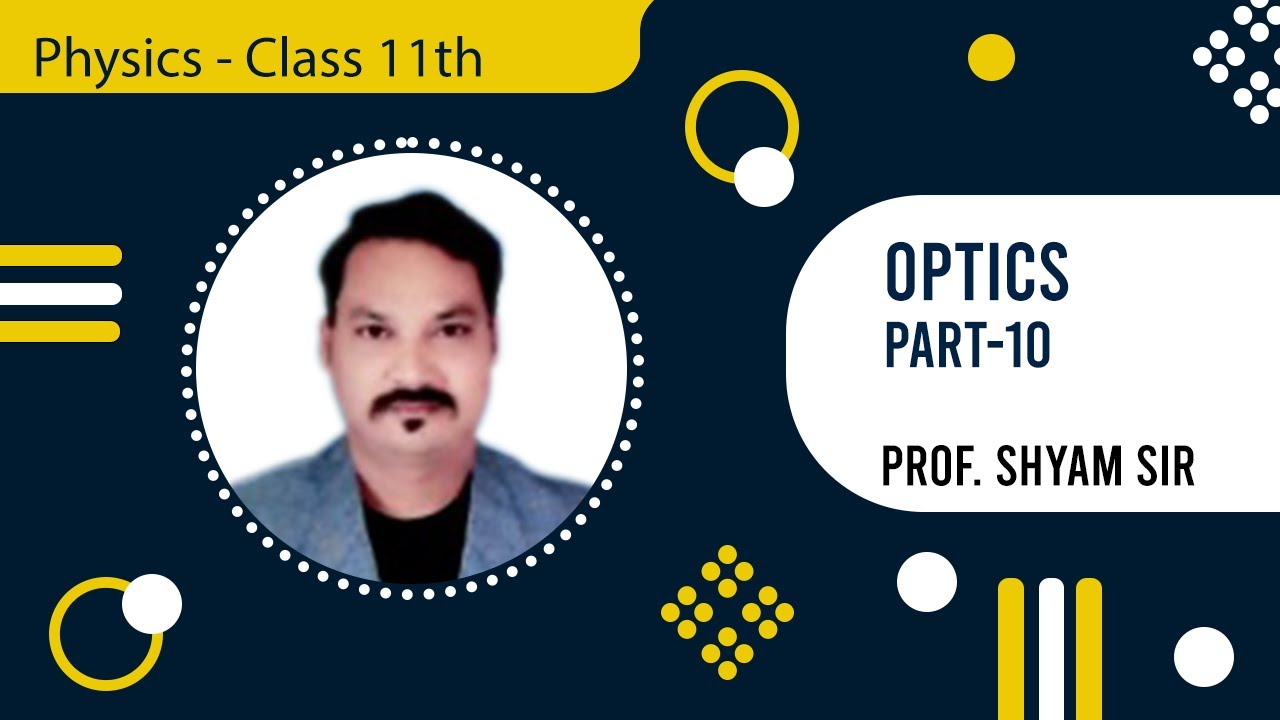 Physics - Class 11th

OPTICS
PART-10

PROF. SHYAM SIR